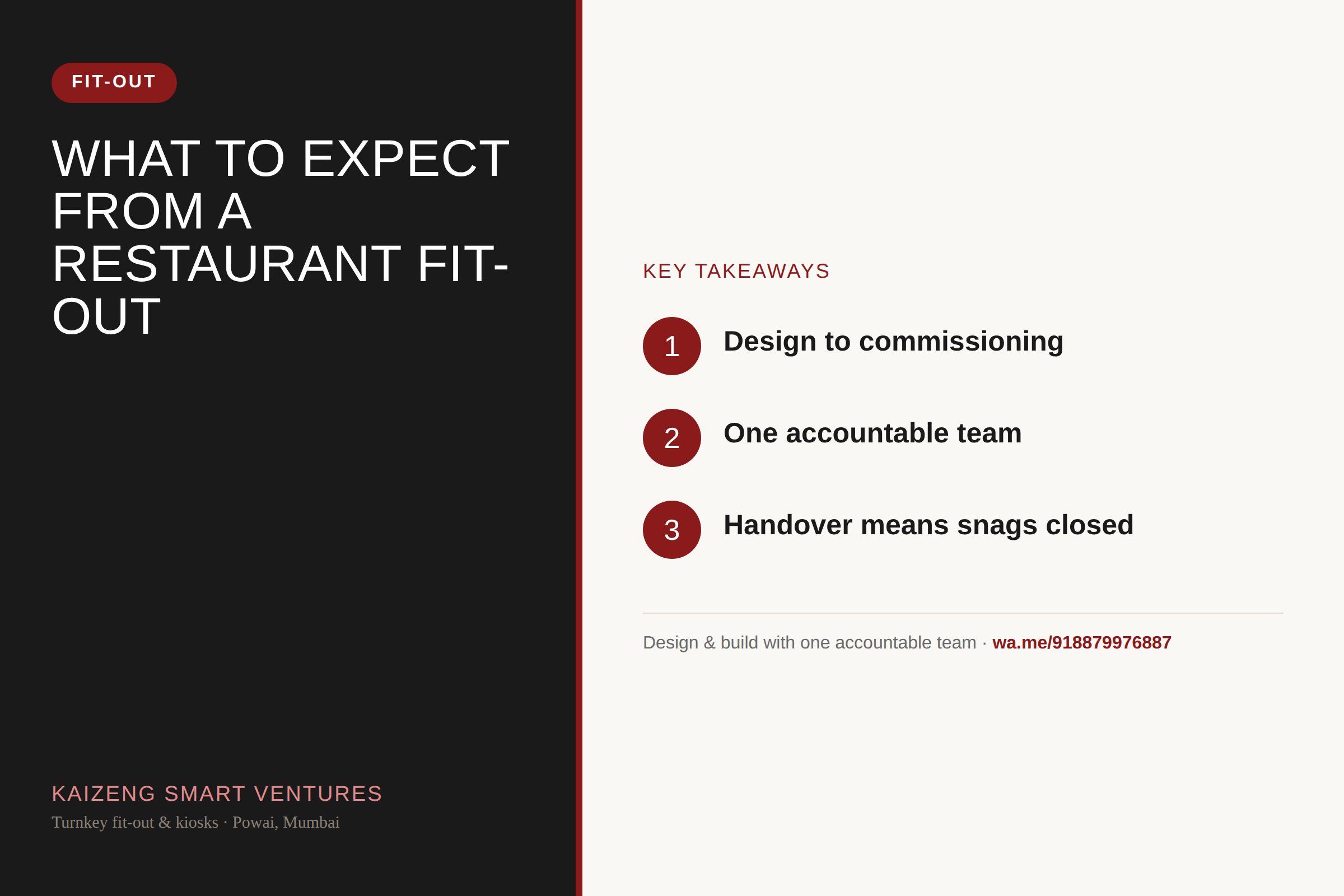 FIT-OUT

WHAT TO EXPECT FROM A RESTAURANT FIT-OUT

KAIZENG SMART VENTURES

Turnkey fit-out & kiosks · Powai, Mumbai

KEY TAKEAWAYS

1 Design to commissioning

2 One accountable team

3 Handover means snags closed

Design & build with one accountable team · wa.me/918879976887